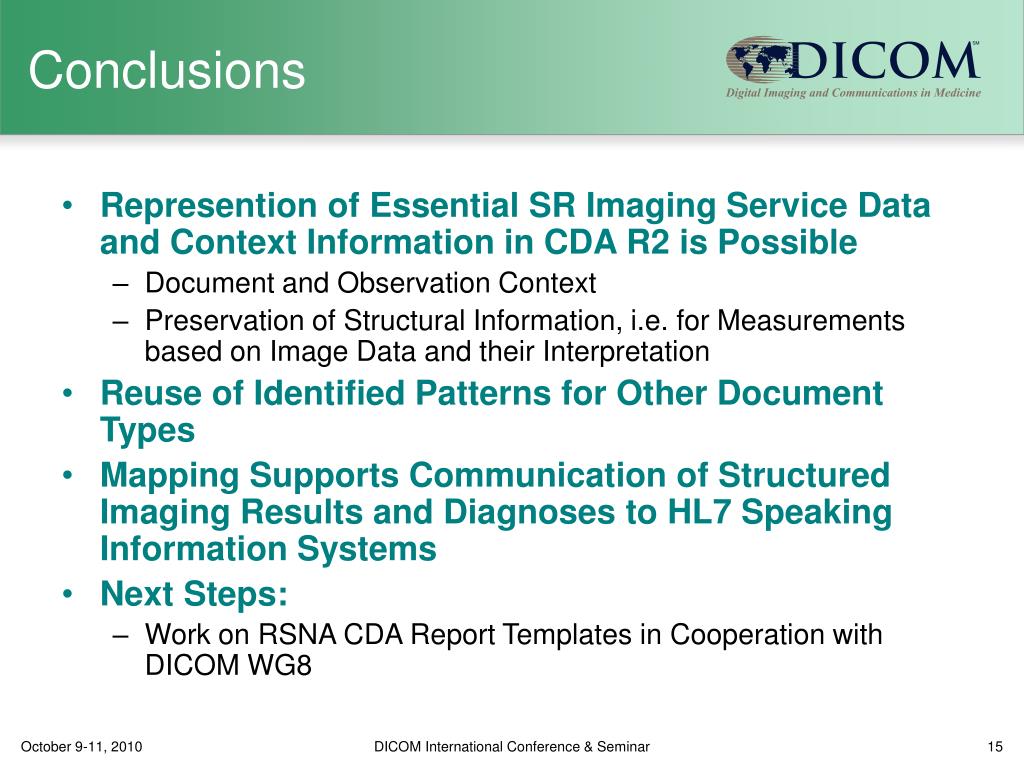 Conclusions

DICOM℠
Digital Imaging and Communications in Medicine

• Represention of Essential SR Imaging Service Data and Context Information in CDA R2 is Possible
– Document and Observation Context
– Preservation of Structural Information, i.e. for Measurements based on Image Data and their Interpretation
• Reuse of Identified Patterns for Other Document Types
• Mapping Supports Communication of Structured Imaging Results and Diagnoses to HL7 Speaking Information Systems
• Next Steps:
– Work on RSNA CDA Report Templates in Cooperation with DICOM WG8

October 9-11, 2010
DICOM International Conference & Seminar
15